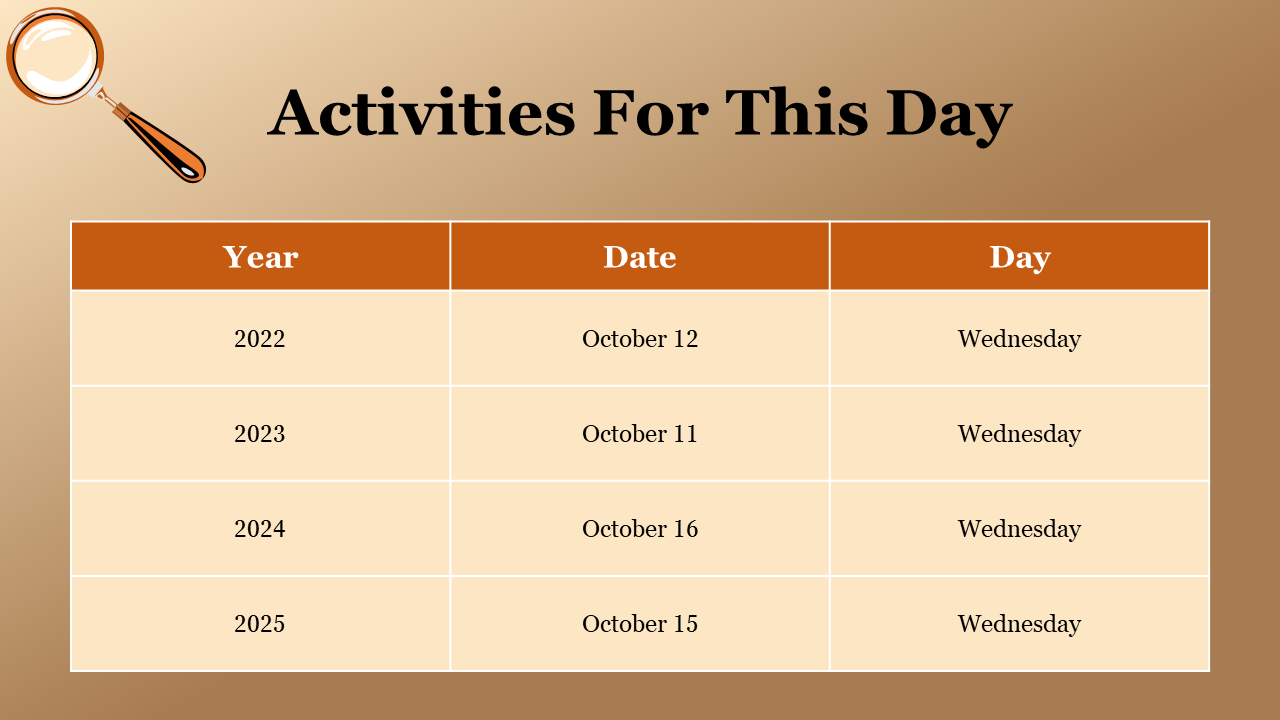 Activities For This Day

| Year | Date | Day |
|---|---|---|
| 2022 | October 12 | Wednesday |
| 2023 | October 11 | Wednesday |
| 2024 | October 16 | Wednesday |
| 2025 | October 15 | Wednesday |